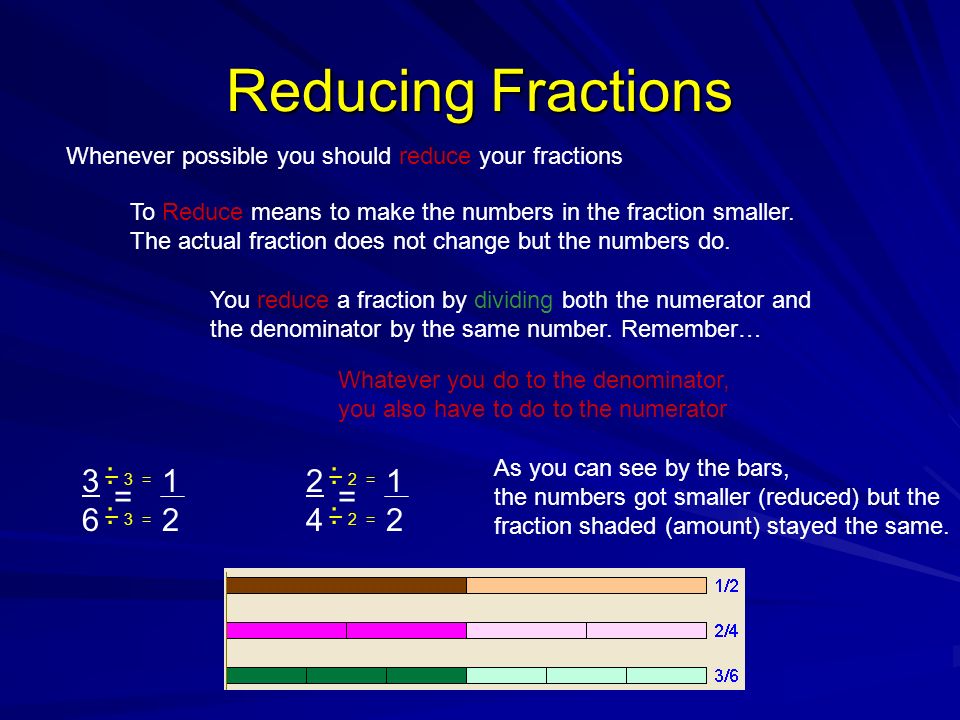 Reducing Fractions

Whenever possible you should reduce your fractions

To Reduce means to make the numbers in the fraction smaller. The actual fraction does not change but the numbers do.

You reduce a fraction by dividing both the numerator and the denominator by the same number. Remember…

Whatever you do to the denominator, you also have to do to the numerator

$\frac{3 \div 3}{6 \div 3} = \frac{1}{2}$

$\frac{2 \div 2}{4 \div 2} = \frac{1}{2}$

As you can see by the bars, the numbers got smaller (reduced) but the fraction shaded (amount) stayed the same.

1/2

2/4

3/6